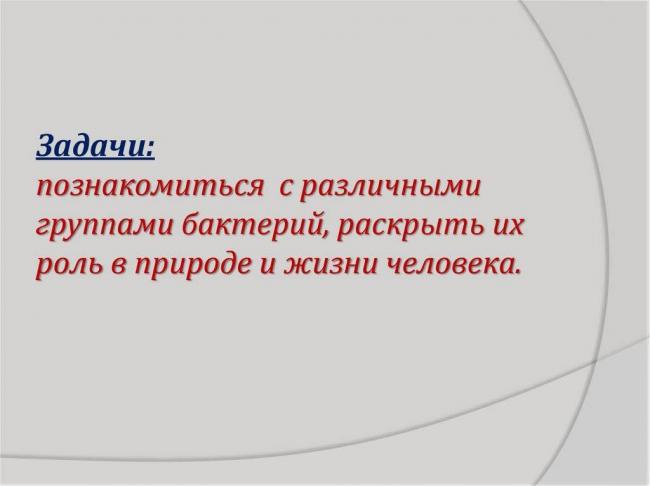 Задачи:
познакомиться с различными группами бактерий, раскрыть их роль в природе и жизни человека.